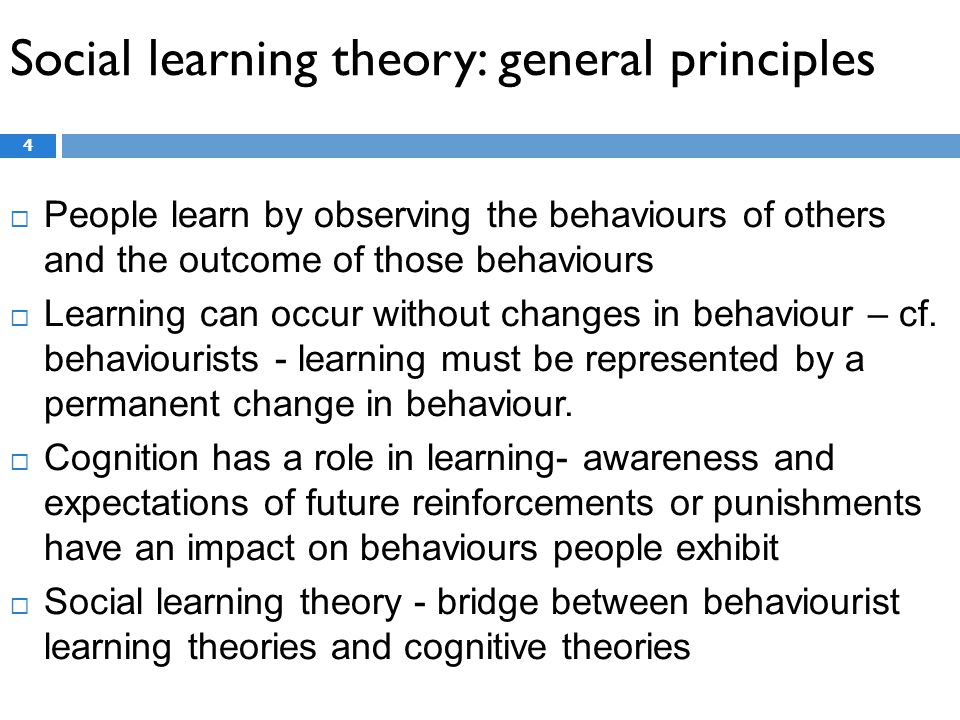 Social learning theory: general principles

4

□ People learn by observing the behaviours of others and the outcome of those behaviours

□ Learning can occur without changes in behaviour – cf. behaviourists - learning must be represented by a permanent change in behaviour.

□ Cognition has a role in learning- awareness and expectations of future reinforcements or punishments have an impact on behaviours people exhibit

□ Social learning theory - bridge between behaviourist learning theories and cognitive theories